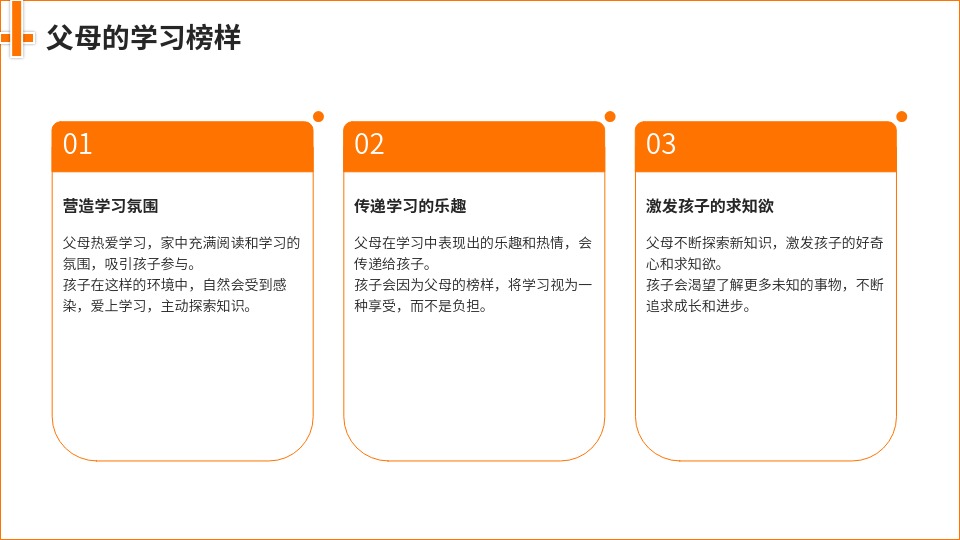 父母的学习榜样

01

营造学习氛围

父母热爱学习，家中充满阅读和学习的氛围，吸引孩子参与。
孩子在这样的环境中，自然会受到感染，爱上学习，主动探索知识。

02

传递学习的乐趣

父母在学习中表现出的乐趣和热情，会传递给孩子。
孩子会因为父母的榜样，将学习视为一种享受，而不是负担。

03

激发孩子的求知欲

父母不断探索新知识，激发孩子的好奇心和求知欲。
孩子会渴望了解更多未知的事物，不断追求成长和进步。